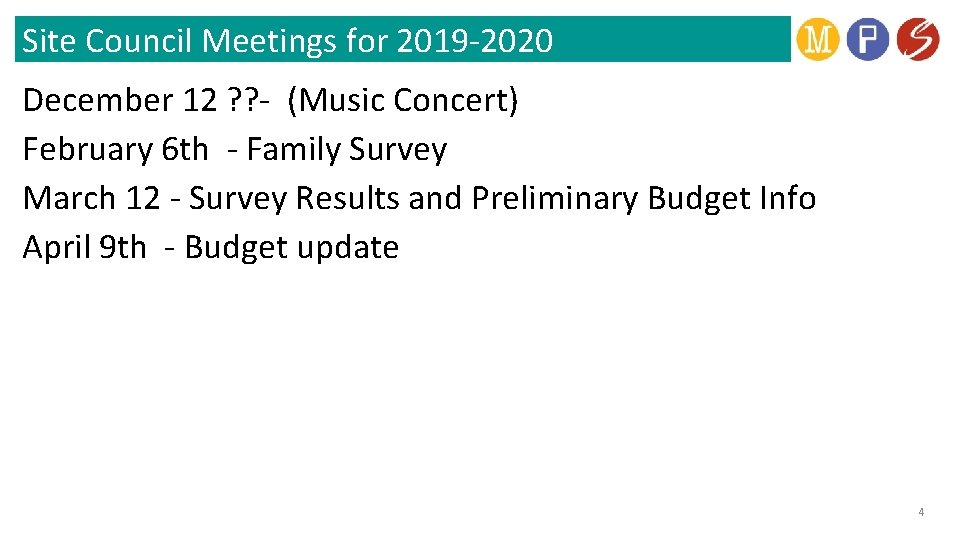 Site Council Meetings for 2019-2020

M P S

December 12 ??- (Music Concert)
February 6th - Family Survey
March 12 - Survey Results and Preliminary Budget Info
April 9th - Budget update

4